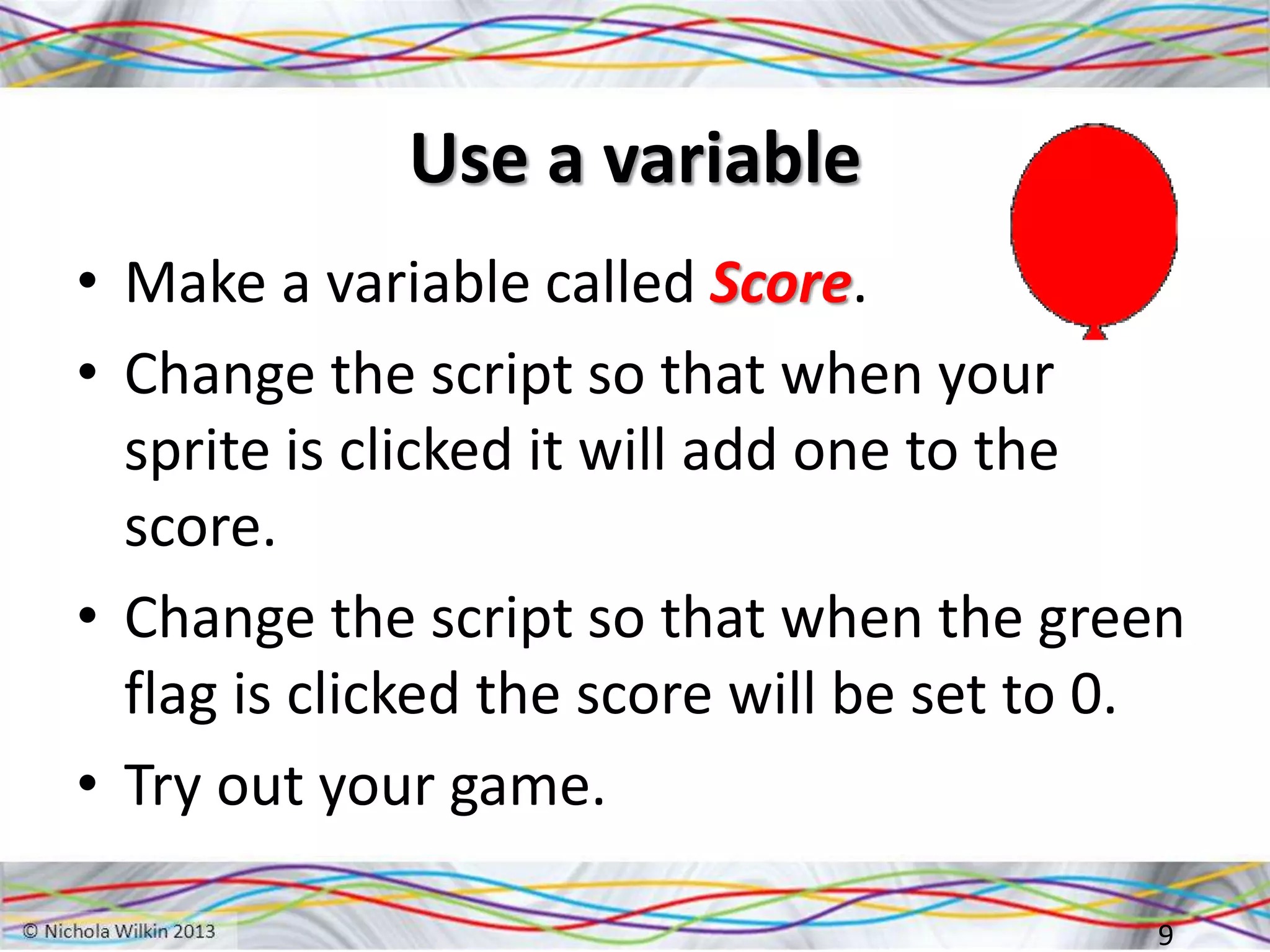 Use a variable

• Make a variable called Score.

• Change the script so that when your sprite is clicked it will add one to the score.

• Change the script so that when the green flag is clicked the score will be set to 0.

• Try out your game.

© Nichola Wilkin 2013

9